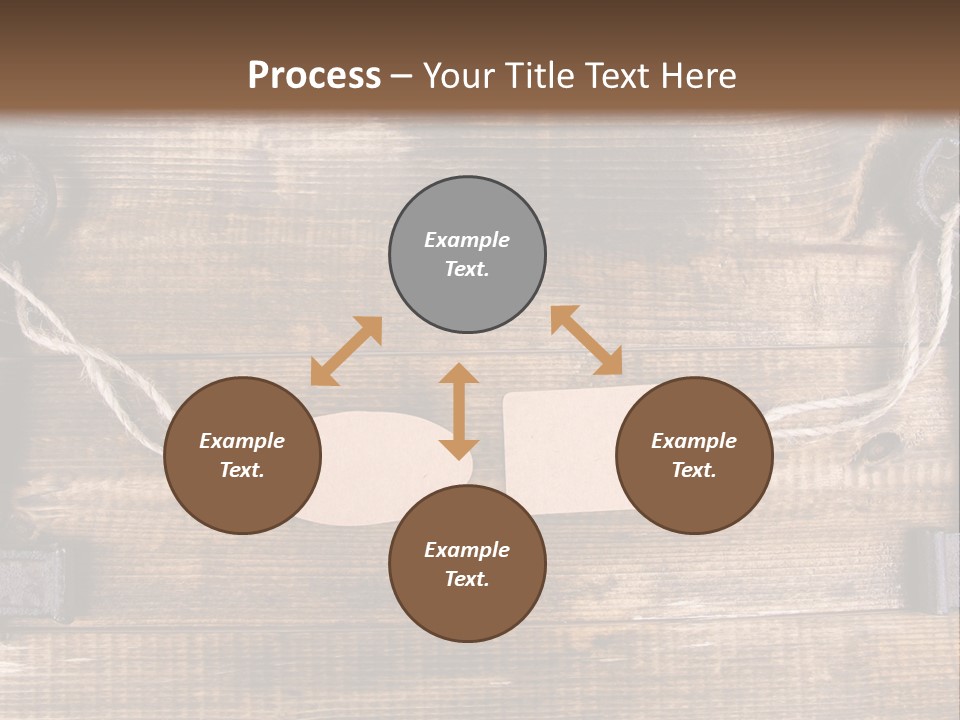 Process – Your Title Text Here

Example Text.

Example Text.

Example Text.

Example Text.